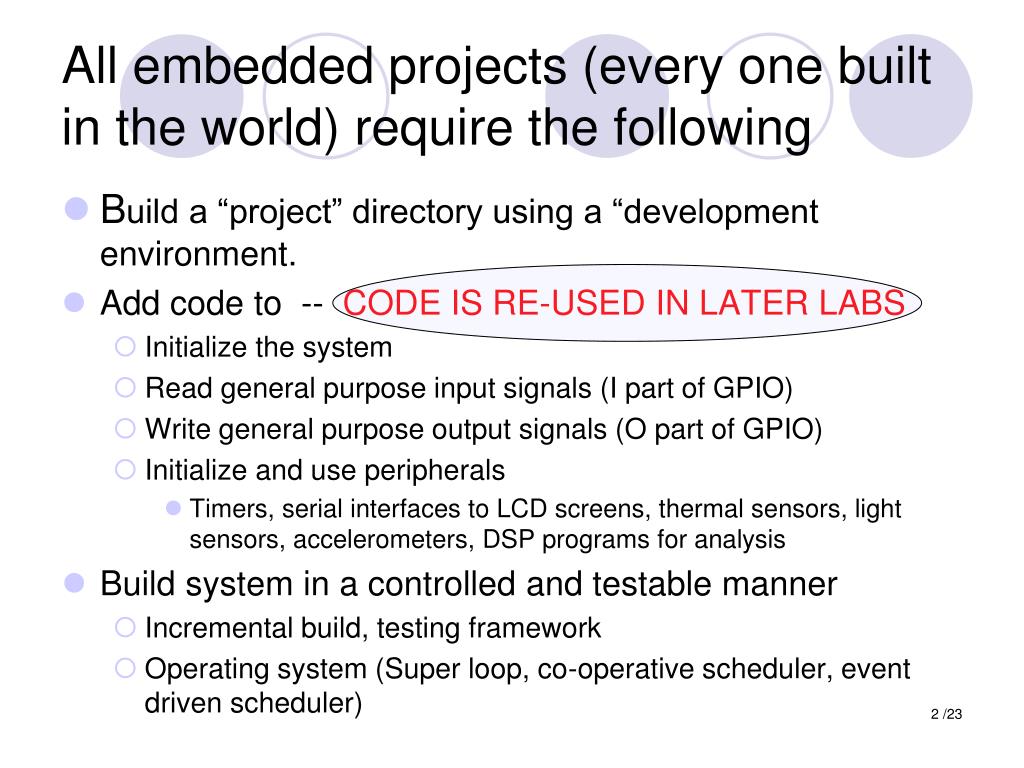 All embedded projects (every one built in the world) require the following

Build a “project” directory using a “development environment.

Add code to -- CODE IS RE-USED IN LATER LABS

Initialize the system

Read general purpose input signals (I part of GPIO)

Write general purpose output signals (O part of GPIO)

Initialize and use peripherals

Timers, serial interfaces to LCD screens, thermal sensors, light sensors, accelerometers, DSP programs for analysis

Build system in a controlled and testable manner

Incremental build, testing framework

Operating system (Super loop, co-operative scheduler, event driven scheduler)

2 /23